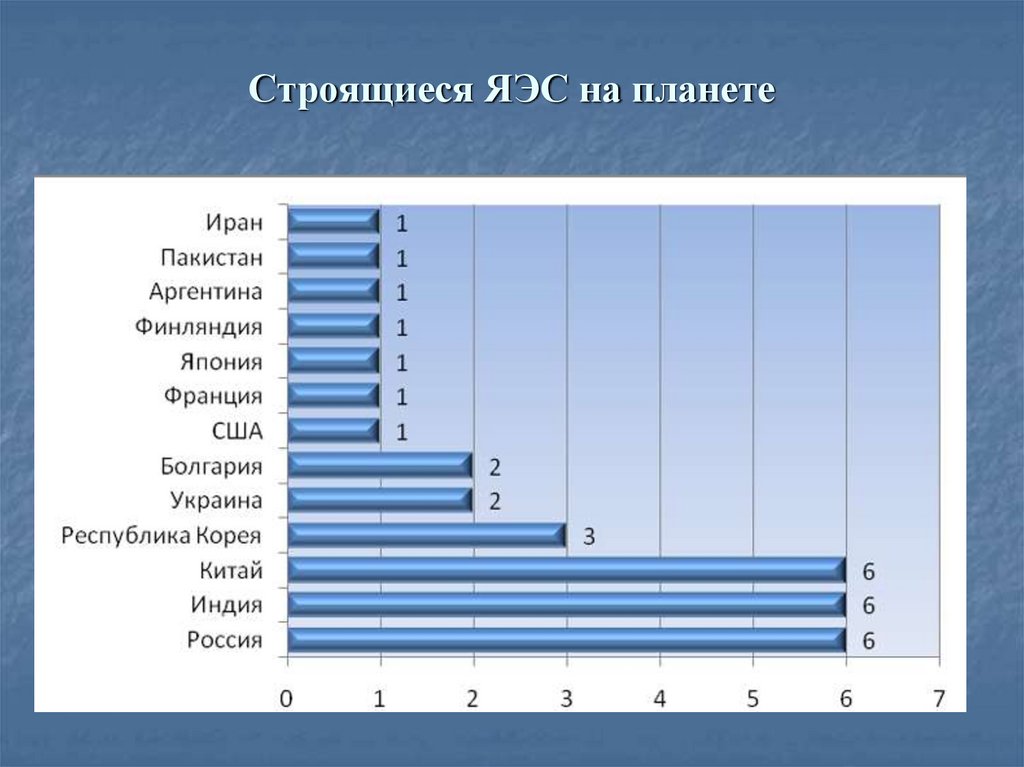 Строящиеся ЯЭС на планете

Иран 1
Пакистан 1
Аргентина 1
Финляндия 1
Япония 1
Франция 1
США 1
Болгария 2
Украина 2
Республика Корея 3
Китай 6
Индия 6
Россия 6

0 1 2 3 4 5 6 7